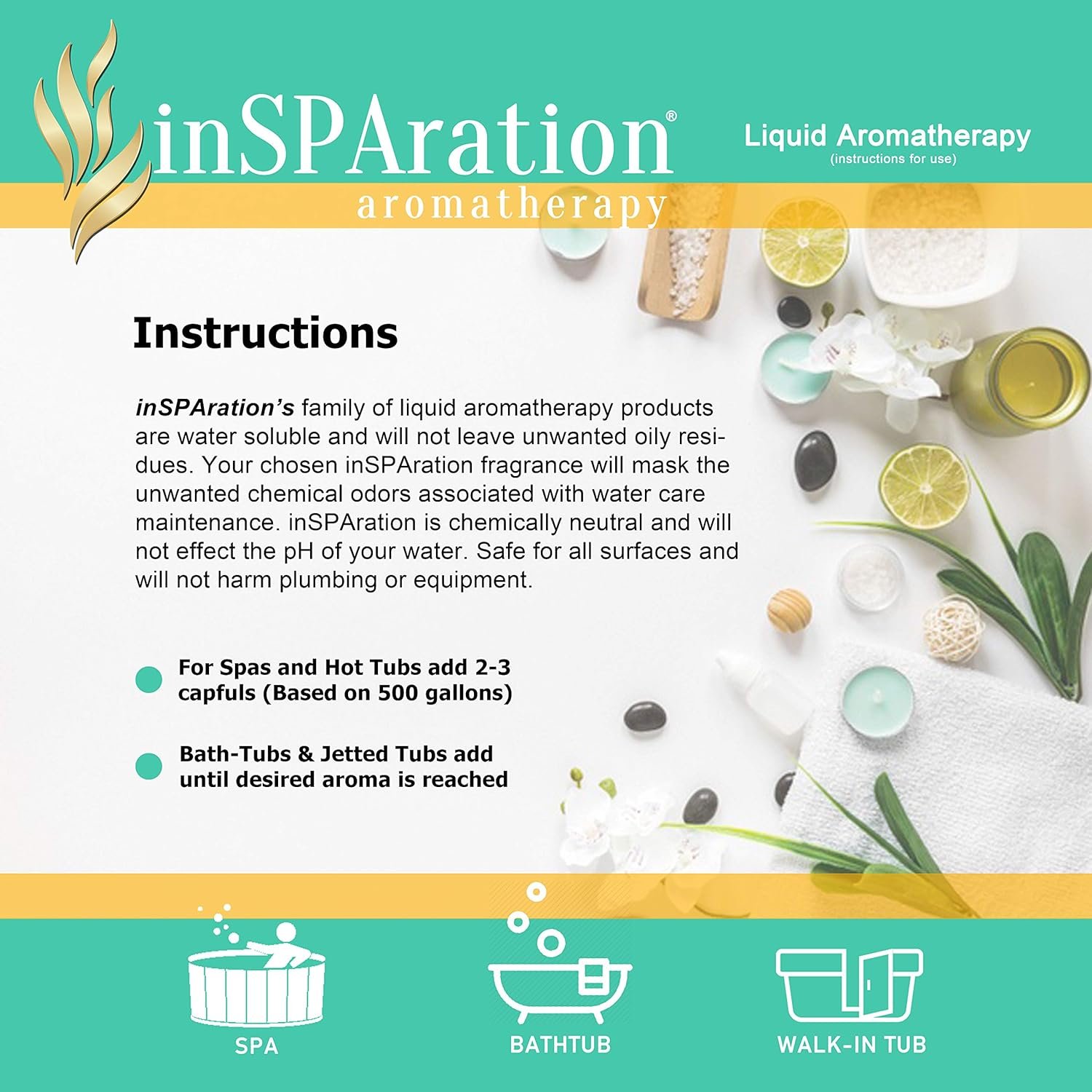 inSPAration®
aromatherapy

Liquid Aromatherapy
(instructions for use)

Instructions

inSPAration's family of liquid aromatherapy products are water soluble and will not leave unwanted oily residues. Your chosen inSPAration fragrance will mask the unwanted chemical odors associated with water care maintenance. inSPAration is chemically neutral and will not effect the pH of your water. Safe for all surfaces and will not harm plumbing or equipment.

For Spas and Hot Tubs add 2-3 capfuls (Based on 500 gallons)

Bath-Tubs & Jetted Tubs add until desired aroma is reached

SPA

BATHTUB

WALK-IN TUB